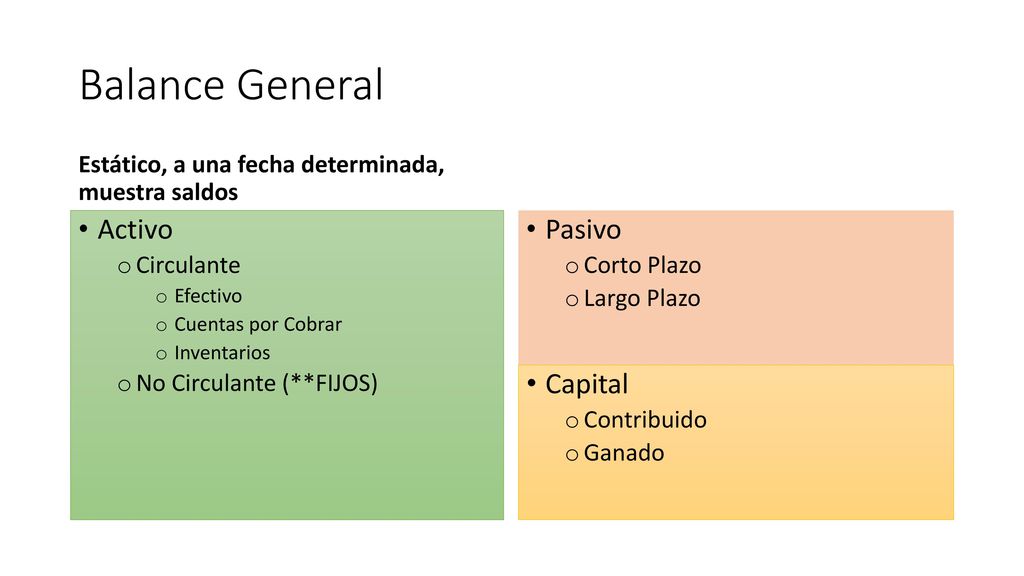 Balance General

Estático, a una fecha determinada, muestra saldos

• Activo
o Circulante
o Efectivo
o Cuentas por Cobrar
o Inventarios
o No Circulante (**FIJOS)

• Pasivo
o Corto Plazo
o Largo Plazo

• Capital
o Contribuido
o Ganado